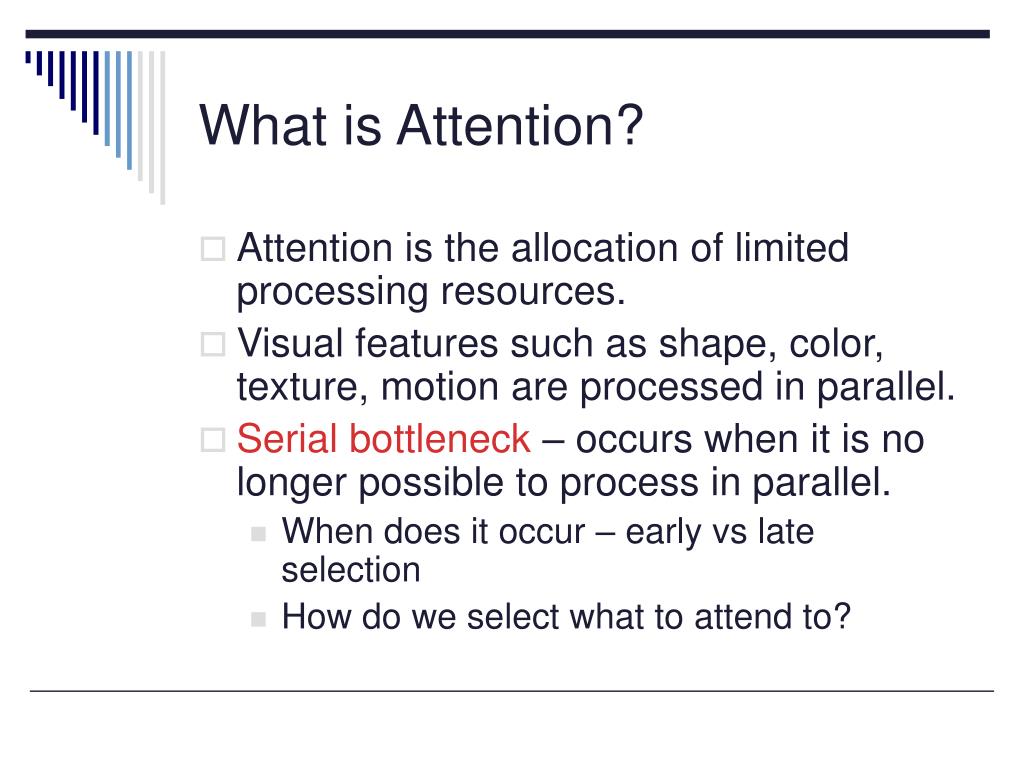 What is Attention?

Attention is the allocation of limited processing resources.

Visual features such as shape, color, texture, motion are processed in parallel.

Serial bottleneck – occurs when it is no longer possible to process in parallel.

When does it occur – early vs late selection

How do we select what to attend to?